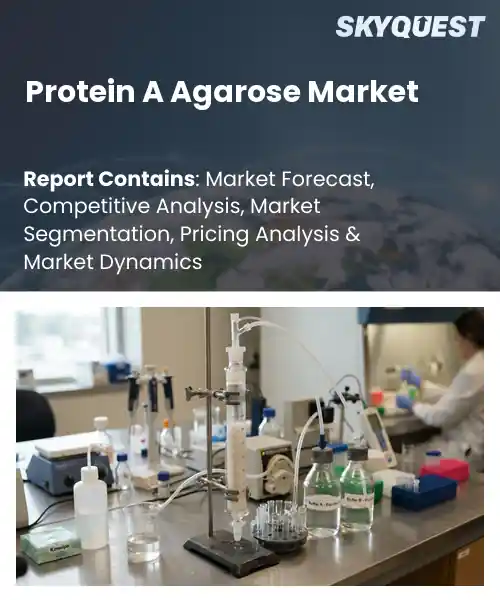 SKYQUEST

Protein A Agarose Market

Report Contains: Market Forecast, Competitive Analysis, Market Segmentation, Pricing Analysis & Market Dynamics